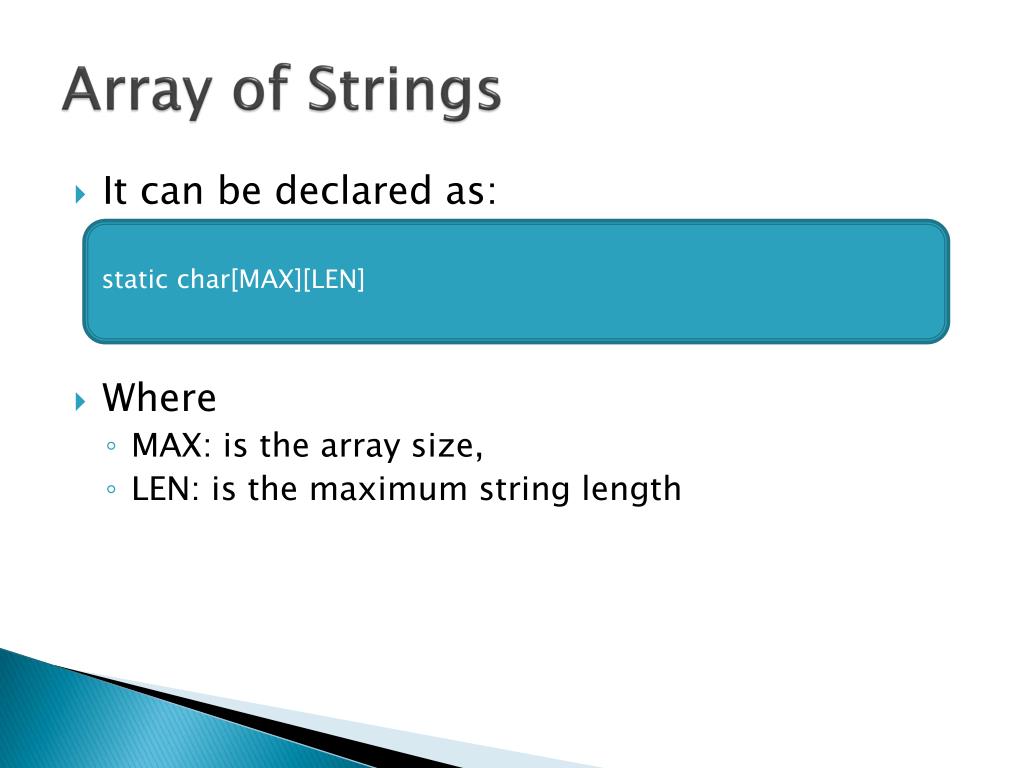 Array of Strings

It can be declared as:

static char[MAX][LEN]

Where
MAX: is the array size,
LEN: is the maximum string length